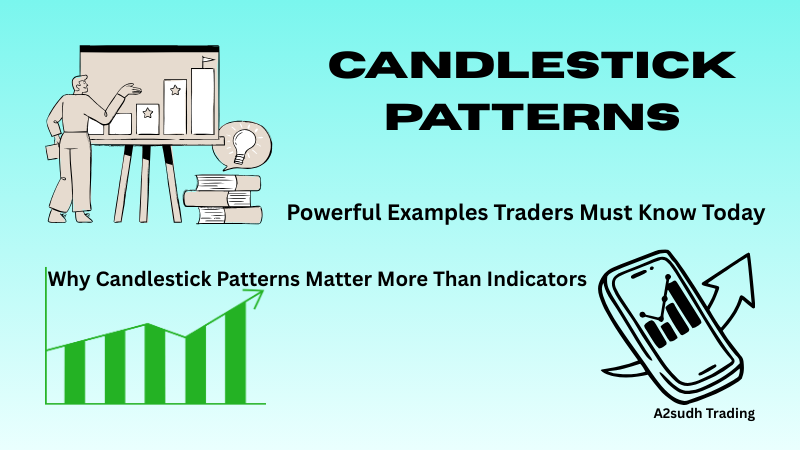 CANDLESTICK PATTERNS

Powerful Examples Traders Must Know Today

Why Candlestick Patterns Matter More Than Indicators

A2sudh Trading